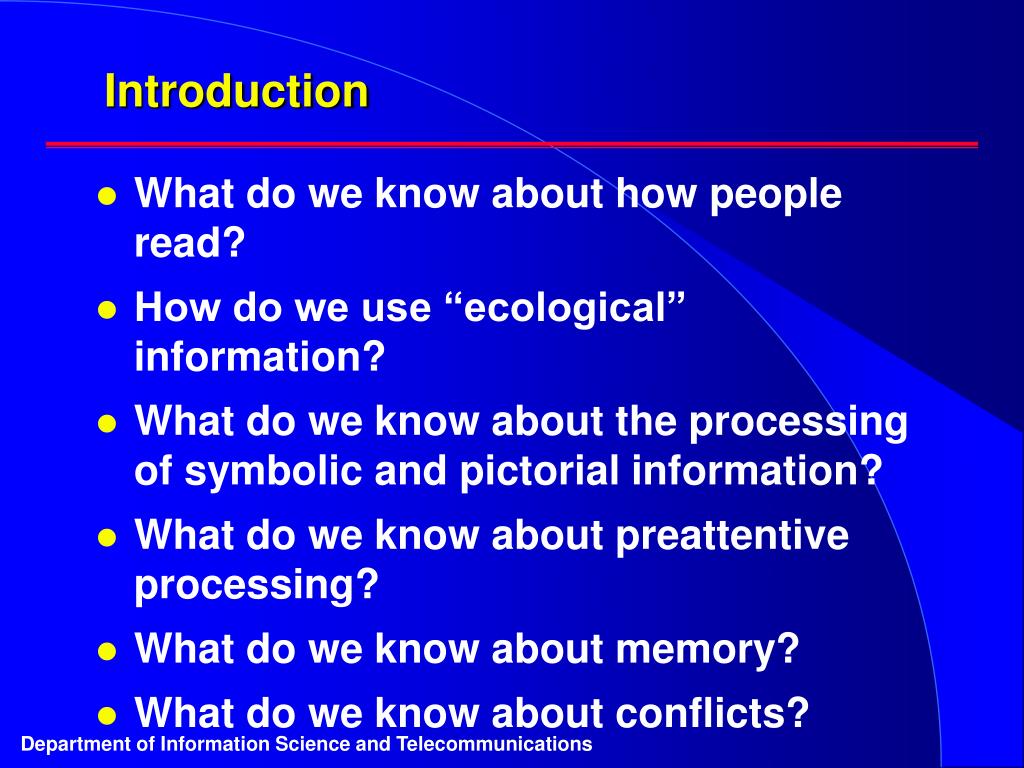 Introduction

- What do we know about how people read?
- How do we use “ecological” information?
- What do we know about the processing of symbolic and pictorial information?
- What do we know about preattentive processing?
- What do we know about memory?
- What do we know about conflicts?

Department of Information Science and Telecommunications